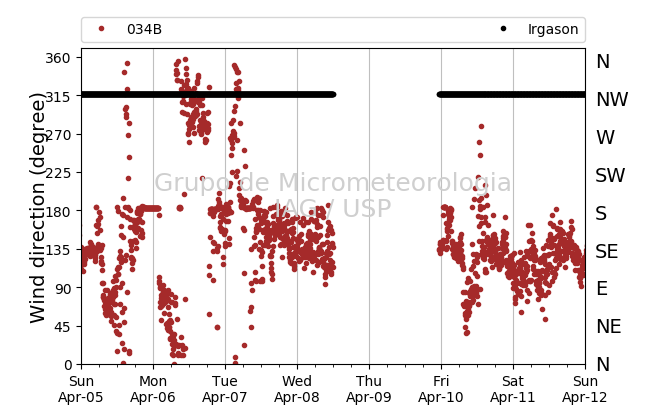 034B
Irgason

Wind direction (degree)

360
315
270
225
180
135
90
45
0

N
NW
W
SW
S
SE
E
NE
N

Grupo de Micrometeorologia
IAG / USP

Sun Apr-05
Mon Apr-06
Tue Apr-07
Wed Apr-08
Thu Apr-09
Fri Apr-10
Sat Apr-11
Sun Apr-12